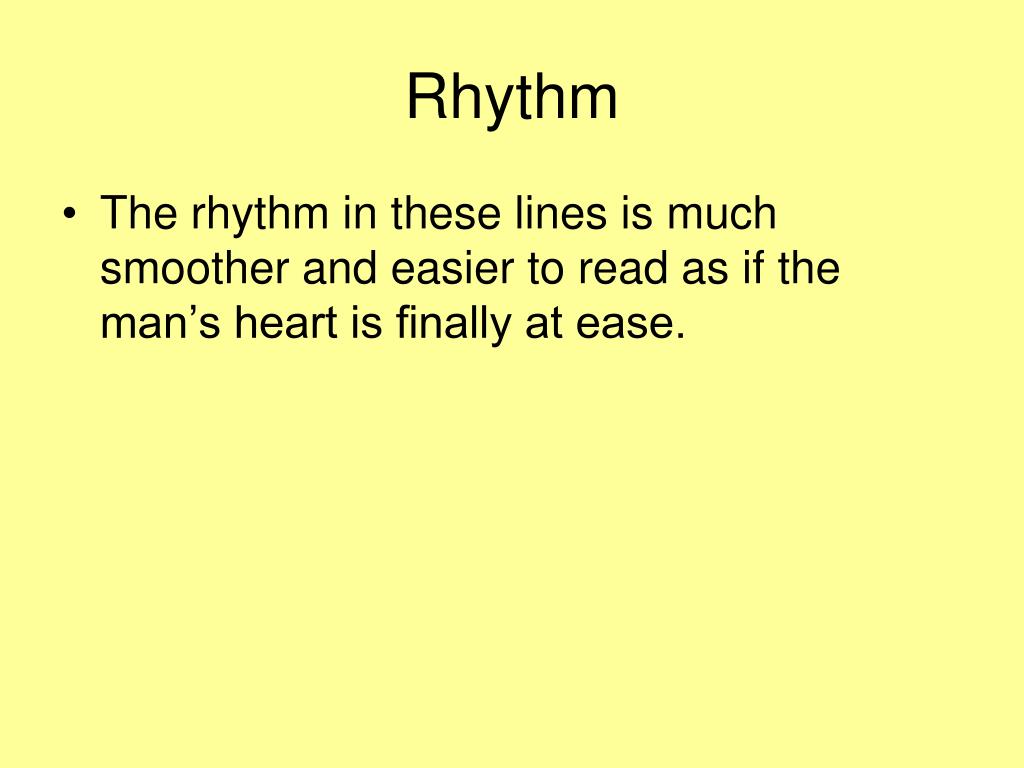 Rhythm

• The rhythm in these lines is much smoother and easier to read as if the man’s heart is finally at ease.